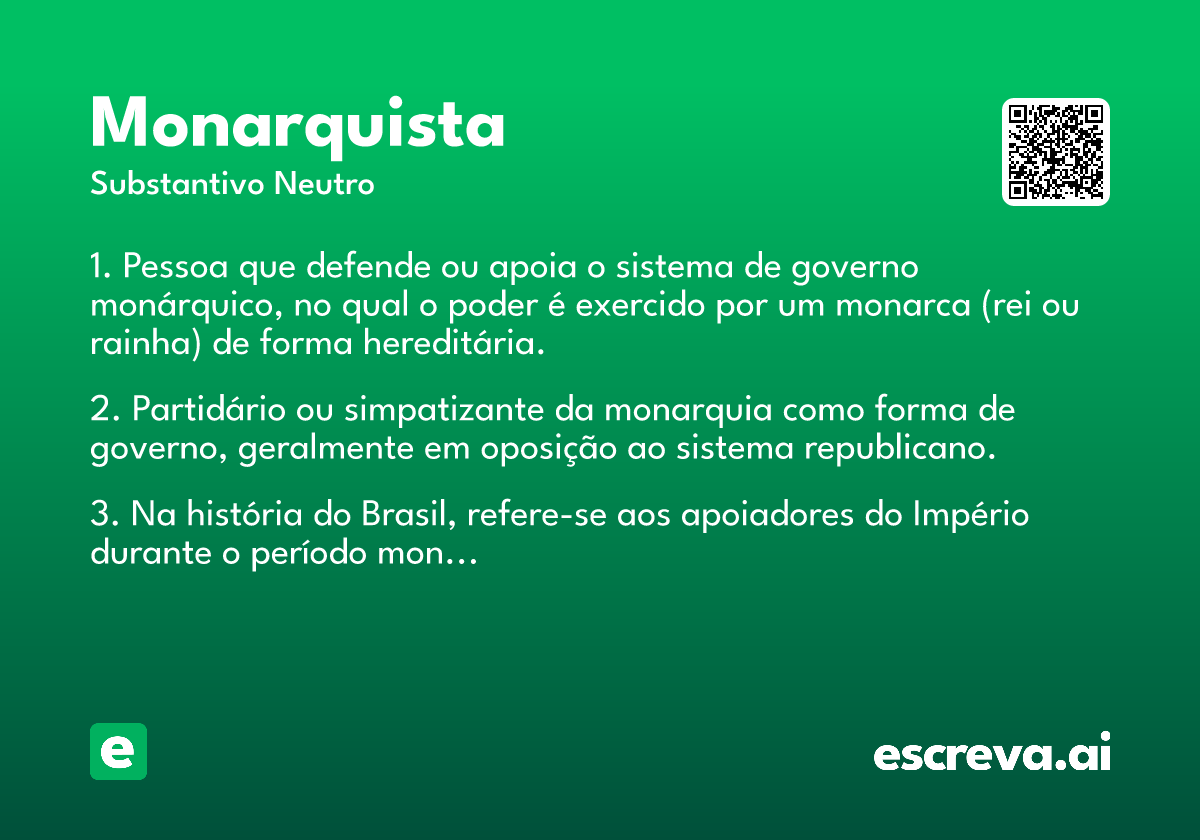 Monarquista
Substantivo Neutro

1. Pessoa que defende ou apoia o sistema de governo monárquico, no qual o poder é exercido por um monarca (rei ou rainha) de forma hereditária.

2. Partidário ou simpatizante da monarquia como forma de governo, geralmente em oposição ao sistema republicano.

3. Na história do Brasil, refere-se aos apoiadores do Império durante o período mon…

e

escreva.ai